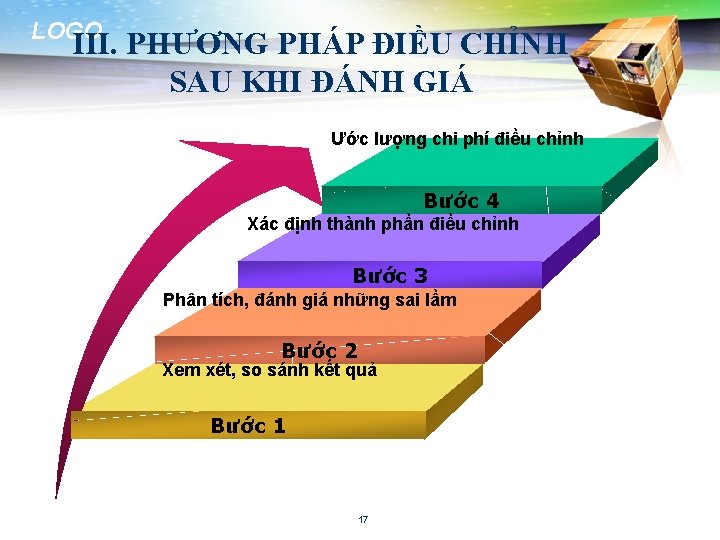 LOGO

III. PHƯƠNG PHÁP ĐIỀU CHỈNH SAU KHI ĐÁNH GIÁ

Ước lượng chi phí điều chỉnh

Bước 4

Xác định thành phần điều chỉnh

Bước 3

Phân tích, đánh giá những sai lầm

Bước 2

Xem xét, so sánh kết quả

Bước 1

17